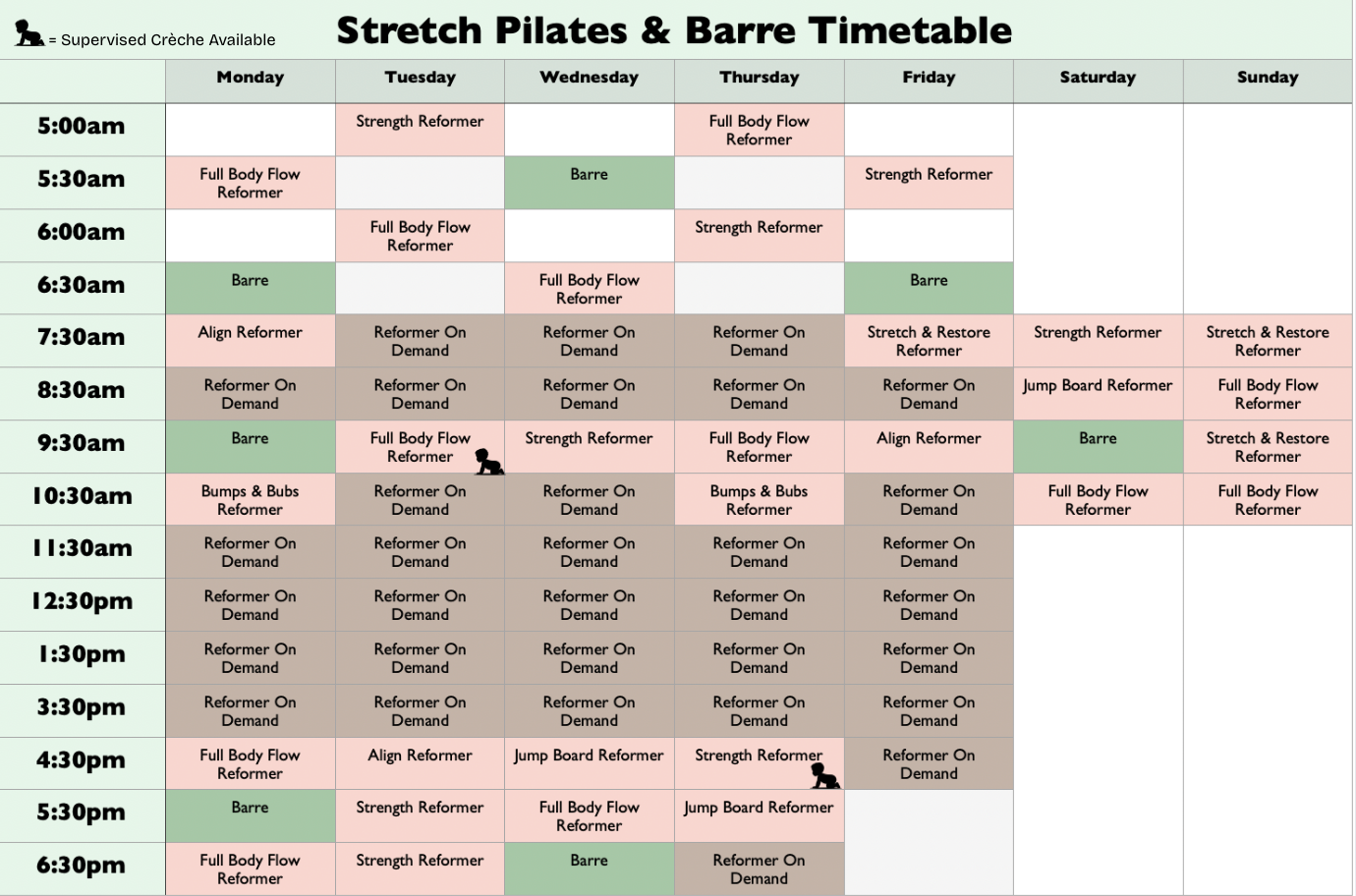 = Supervised Crèche Available

Stretch Pilates & Barre Timetable

| | Monday | Tuesday | Wednesday | Thursday | Friday | Saturday | Sunday |
|---|---|---|---|---|---|---|---|
| 5:00am | | Strength Reformer | | Full Body Flow Reformer | | | |
| 5:30am | Full Body Flow Reformer | | Barre | | Strength Reformer | | |
| 6:00am | | Full Body Flow Reformer | | Strength Reformer | | | |
| 6:30am | Barre | | Full Body Flow Reformer | | Barre | | |
| 7:30am | Align Reformer | Reformer On Demand | Reformer On Demand | Reformer On Demand | Stretch & Restore Reformer | Strength Reformer | Stretch & Restore Reformer |
| 8:30am | Reformer On Demand | Reformer On Demand | Reformer On Demand | Reformer On Demand | Reformer On Demand | Jump Board Reformer | Full Body Flow Reformer |
| 9:30am | Barre | Full Body Flow Reformer | Strength Reformer | Full Body Flow Reformer | Align Reformer | Barre | Stretch & Restore Reformer |
| 10:30am | Bumps & Bubs Reformer | Reformer On Demand | Reformer On Demand | Bumps & Bubs Reformer | Reformer On Demand | Full Body Flow Reformer | Full Body Flow Reformer |
| 11:30am | Reformer On Demand | Reformer On Demand | Reformer On Demand | Reformer On Demand | Reformer On Demand | | |
| 12:30pm | Reformer On Demand | Reformer On Demand | Reformer On Demand | Reformer On Demand | Reformer On Demand | | |
| 1:30pm | Reformer On Demand | Reformer On Demand | Reformer On Demand | Reformer On Demand | Reformer On Demand | | |
| 3:30pm | Reformer On Demand | Reformer On Demand | Reformer On Demand | Reformer On Demand | Reformer On Demand | | |
| 4:30pm | Full Body Flow Reformer | Align Reformer | Jump Board Reformer | Strength Reformer | Reformer On Demand | | |
| 5:30pm | Barre | Strength Reformer | Full Body Flow Reformer | Jump Board Reformer | | | |
| 6:30pm | Full Body Flow Reformer | Strength Reformer | Barre | Reformer On Demand | | | |